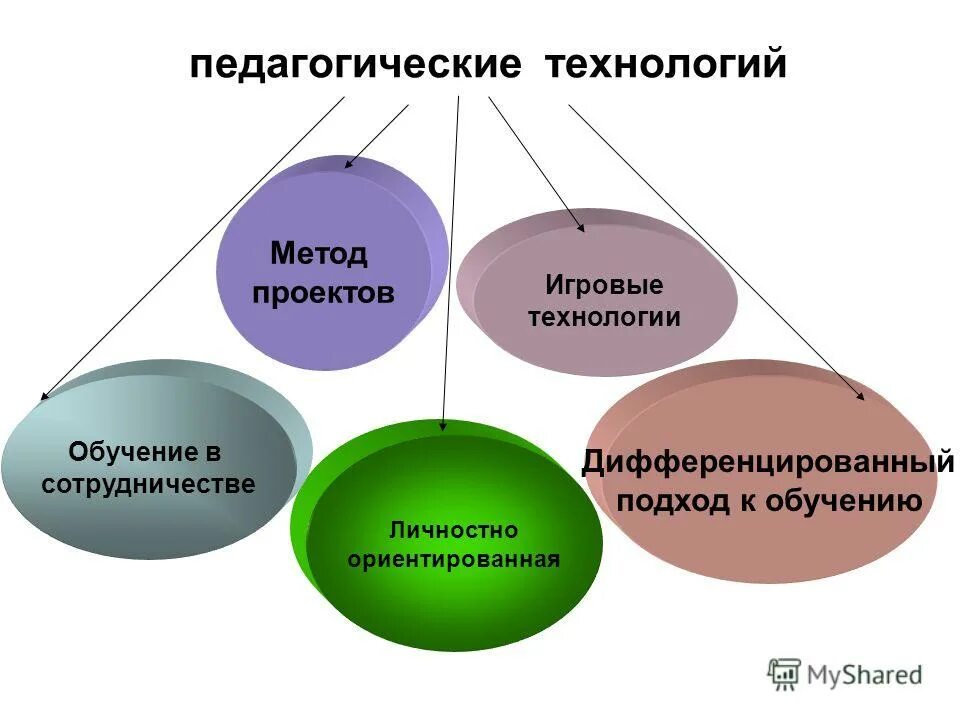 педагогические технологий

Метод проектов

Игровые технологии

Обучение в сотрудничестве

Личностно ориентированная

Дифференцированный подход к обучению

MyShared